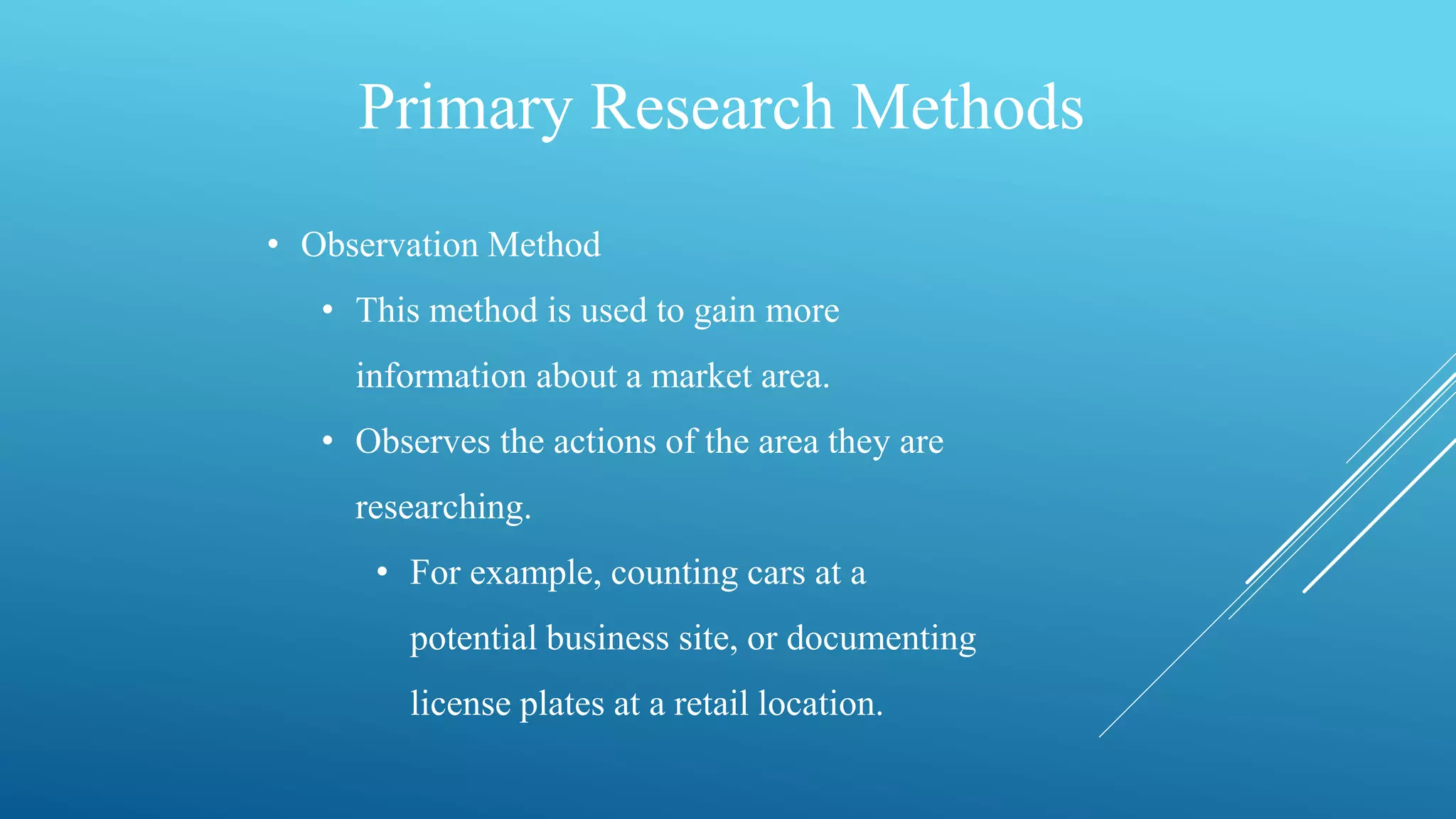 Primary Research Methods

• Observation Method
  • This method is used to gain more information about a market area.
  • Observes the actions of the area they are researching.
    • For example, counting cars at a potential business site, or documenting license plates at a retail location.